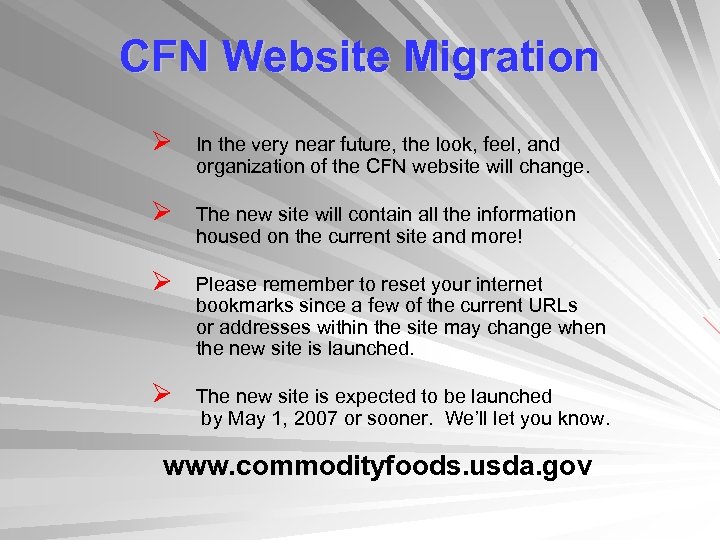 CFN Website Migration

➢ In the very near future, the look, feel, and organization of the CFN website will change.

➢ The new site will contain all the information housed on the current site and more!

➢ Please remember to reset your internet bookmarks since a few of the current URLs or addresses within the site may change when the new site is launched.

➢ The new site is expected to be launched by May 1, 2007 or sooner. We'll let you know.

www.commodityfoods.usda.gov